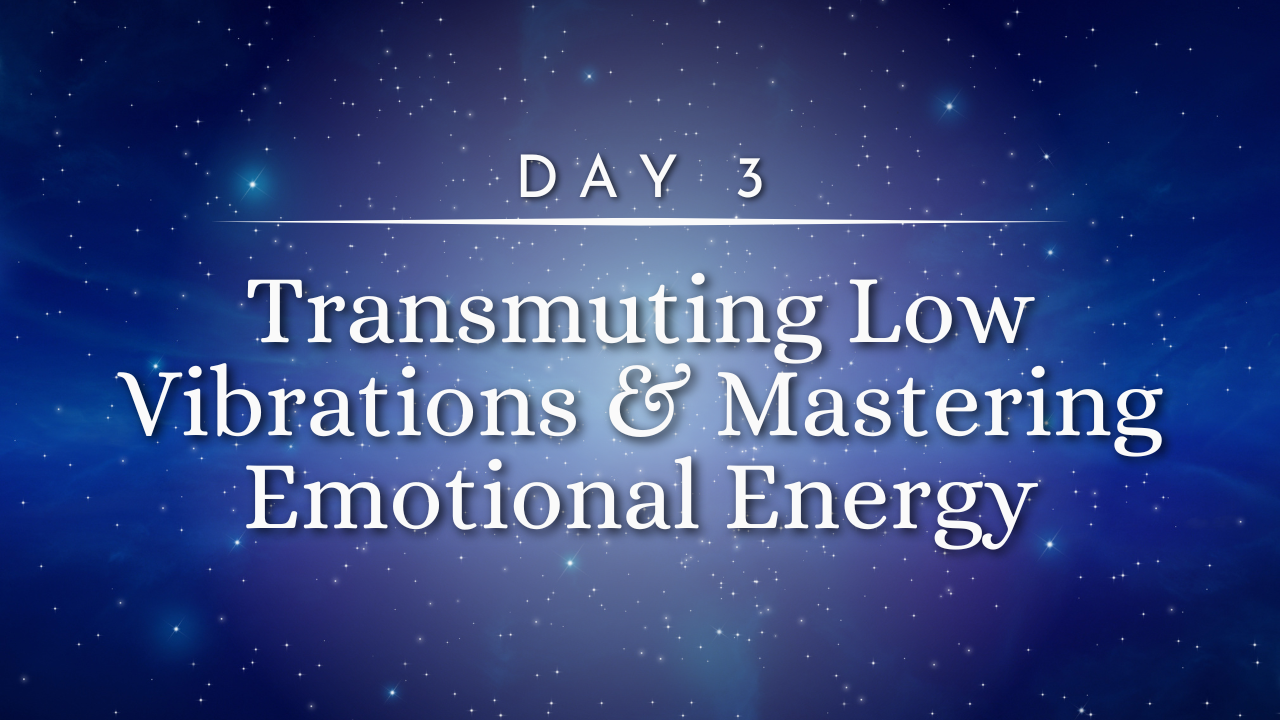 DAY 3

Transmuting Low Vibrations & Mastering Emotional Energy